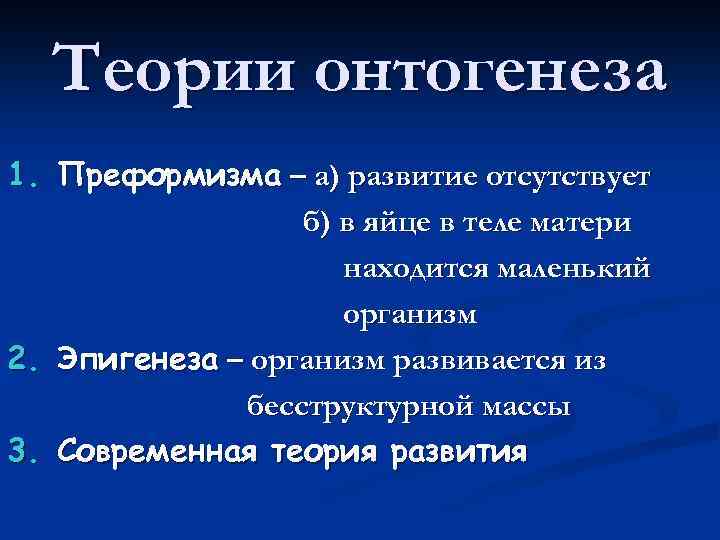 Теории онтогенеза

1. Преформизма – а) развитие отсутствует
б) в яйце в теле матери находится маленький организм
2. Эпигенеза – организм развивается из бесструктурной массы
3. Современная теория развития